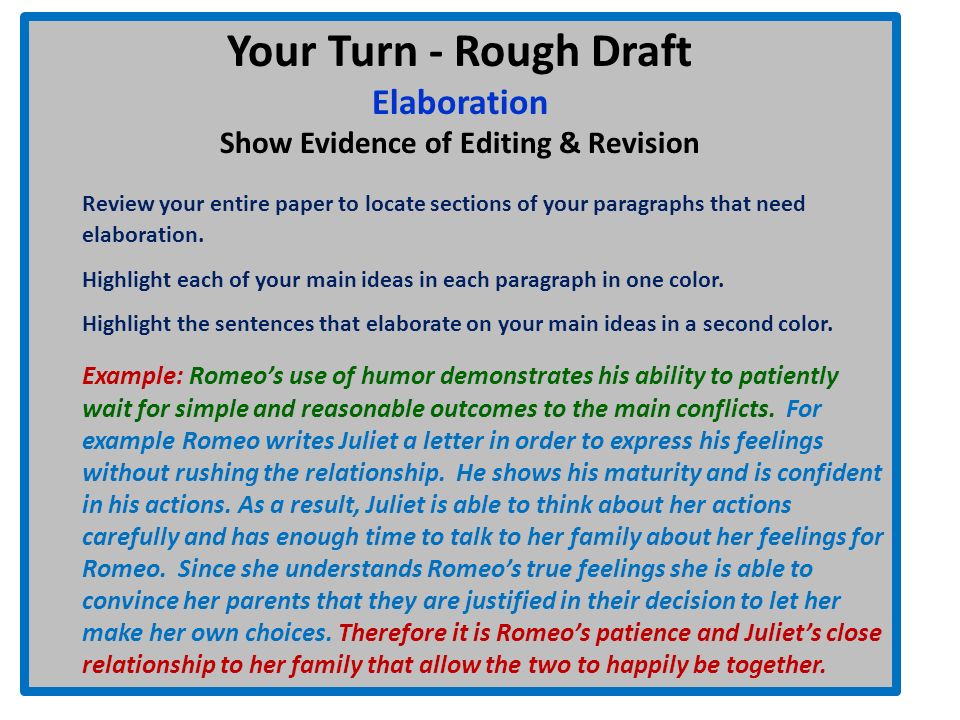 Your Turn - Rough Draft
Elaboration
Show Evidence of Editing & Revision

Review your entire paper to locate sections of your paragraphs that need elaboration.

Highlight each of your main ideas in each paragraph in one color.

Highlight the sentences that elaborate on your main ideas in a second color.

Example: Romeo's use of humor demonstrates his ability to patiently wait for simple and reasonable outcomes to the main conflicts. For example Romeo writes Juliet a letter in order to express his feelings without rushing the relationship. He shows his maturity and is confident in his actions. As a result, Juliet is able to think about her actions carefully and has enough time to talk to her family about her feelings for Romeo. Since she understands Romeo's true feelings she is able to convince her parents that they are justified in their decision to let her make her own choices. Therefore it is Romeo's patience and Juliet's close relationship to her family that allow the two to happily be together.